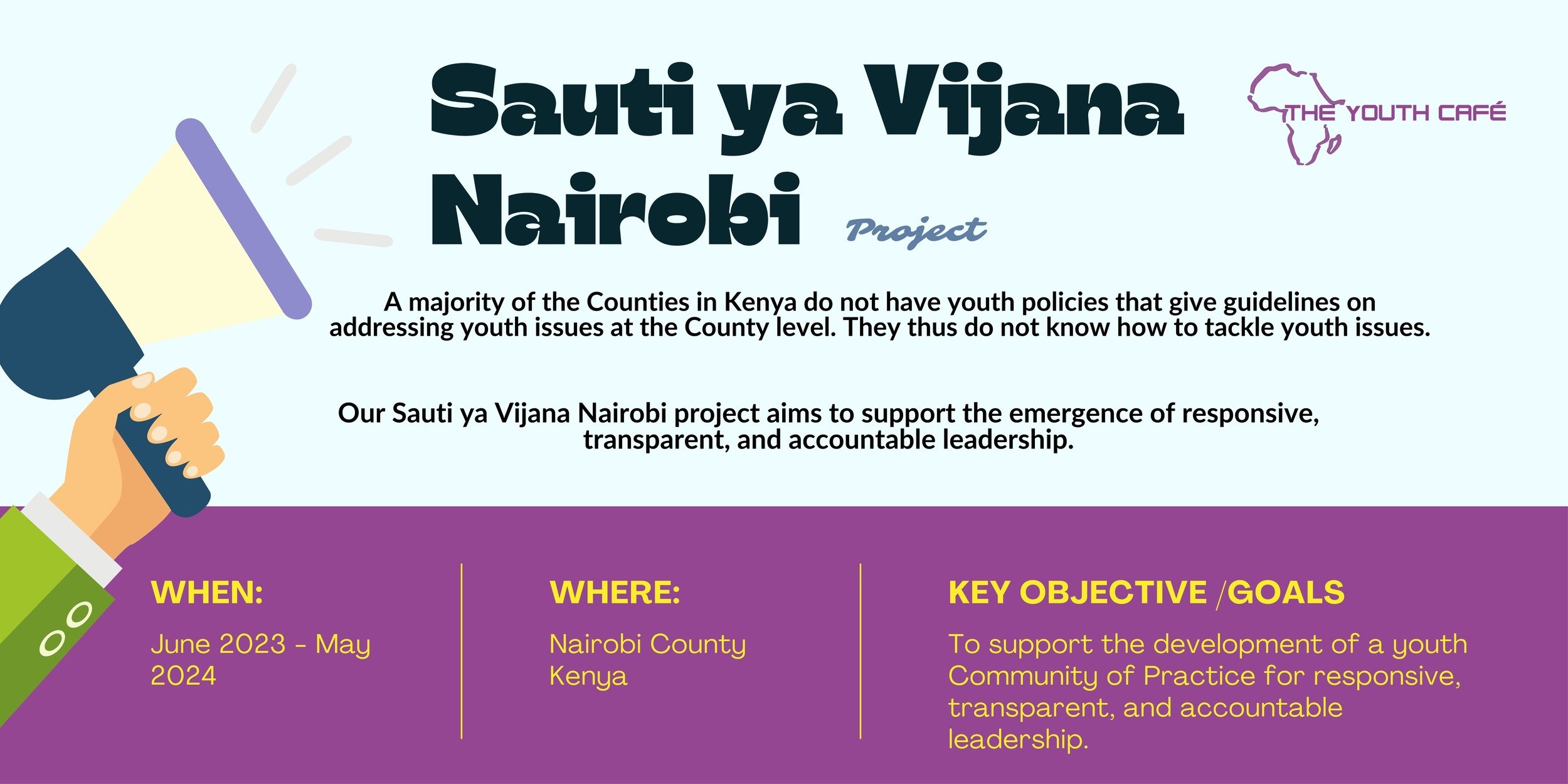 Sauti ya Vijana Nairobi Project

THE YOUTH CAFÉ

A majority of the Counties in Kenya do not have youth policies that give guidelines on addressing youth issues at the County level. They thus do not know how to tackle youth issues.

Our Sauti ya Vijana Nairobi project aims to support the emergence of responsive, transparent, and accountable leadership.

WHEN:

June 2023 - May 2024

WHERE:

Nairobi County Kenya

KEY OBJECTIVE /GOALS

To support the development of a youth Community of Practice for responsive, transparent, and accountable leadership.